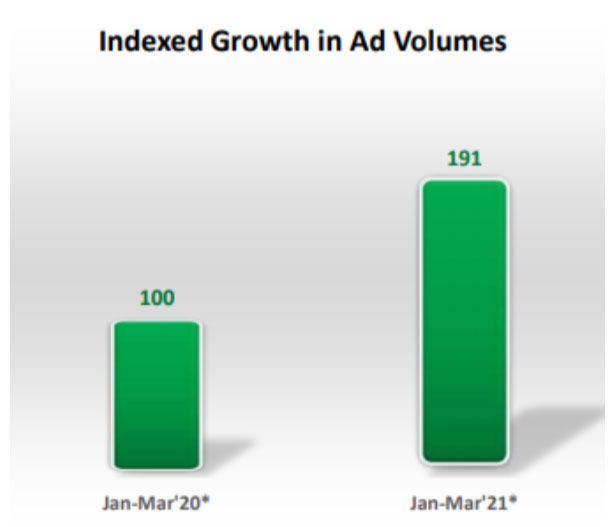 Indexed Growth in Ad Volumes

100

191

Jan-Mar'20*

Jan-Mar'21*